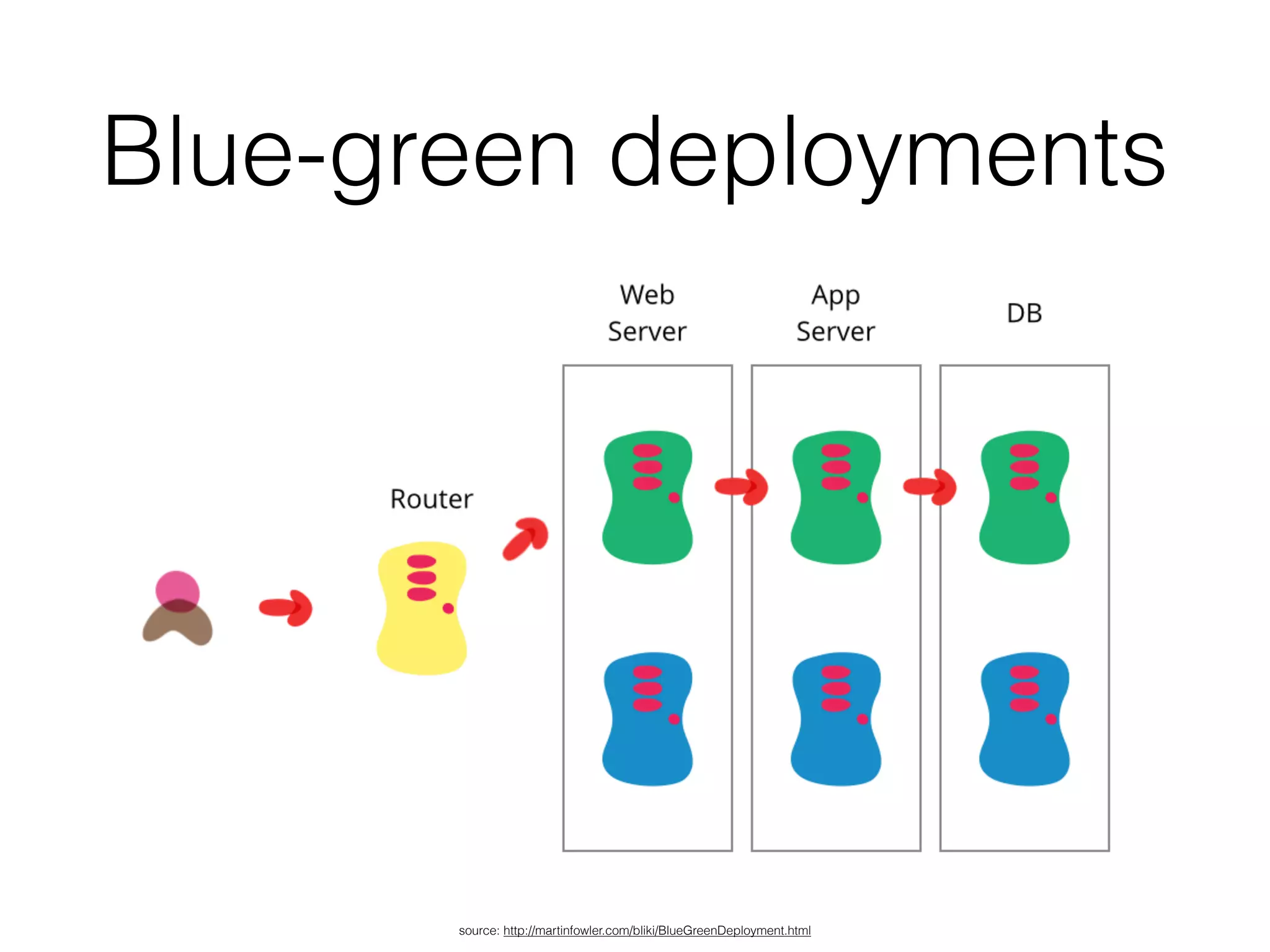 Blue-green deployments

Web Server

App Server

DB

Router

source: http://martinfowler.com/bliki/BlueGreenDeployment.html